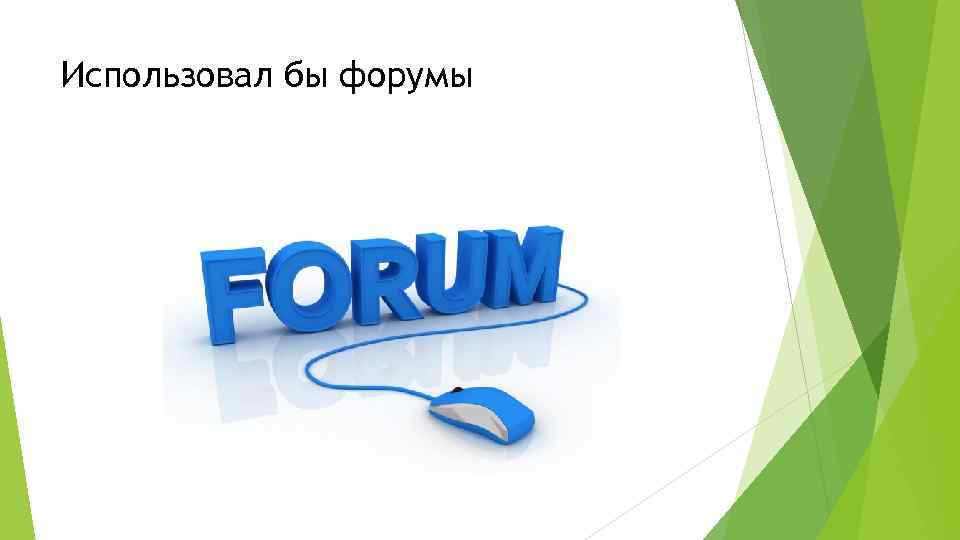 Использовал бы форумы

FORUM